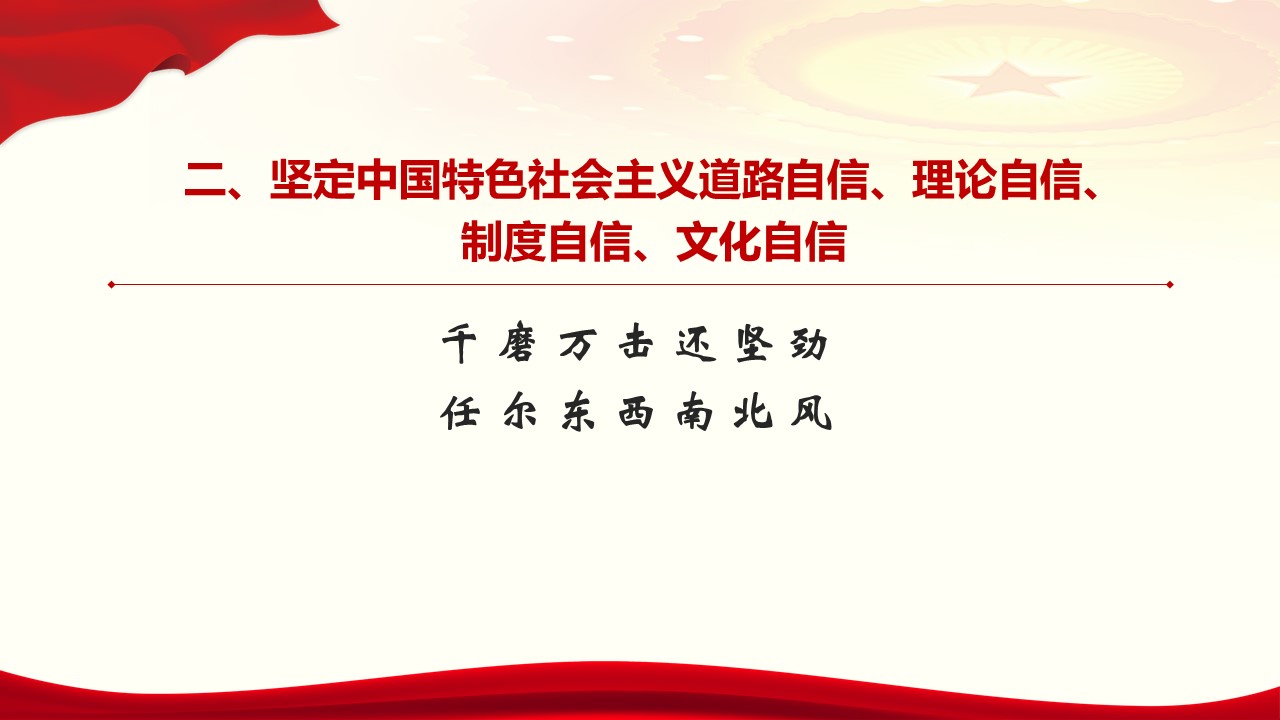 二、坚定中国特色社会主义道路自信、理论自信、制度自信、文化自信

千磨万击还坚劲
任尔东西南北风